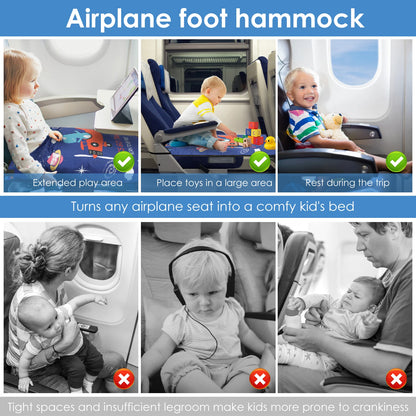 Airplane foot hammock

Extended play area

Place toys in a large area

Rest during the trip

Turns any airplane seat into a comfy kid's bed

Tight spaces and insufficient legroom make kids more prone to crankiness